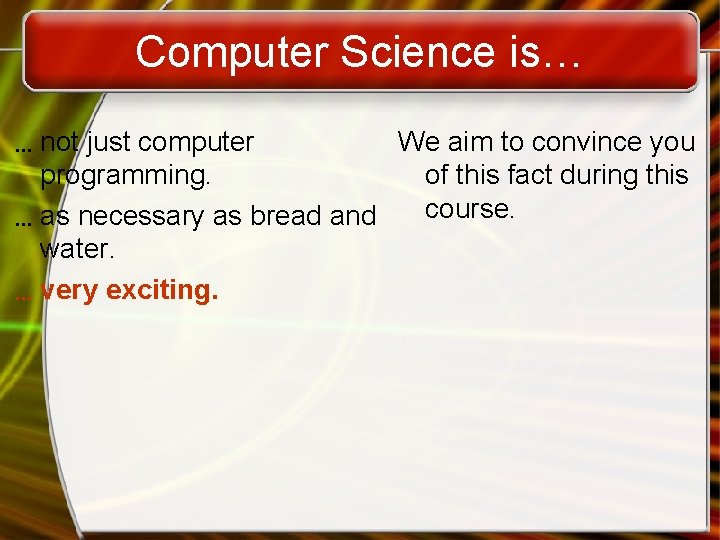 Computer Science is…

… not just computer programming.

… as necessary as bread and water.

… very exciting.

We aim to convince you of this fact during this course.